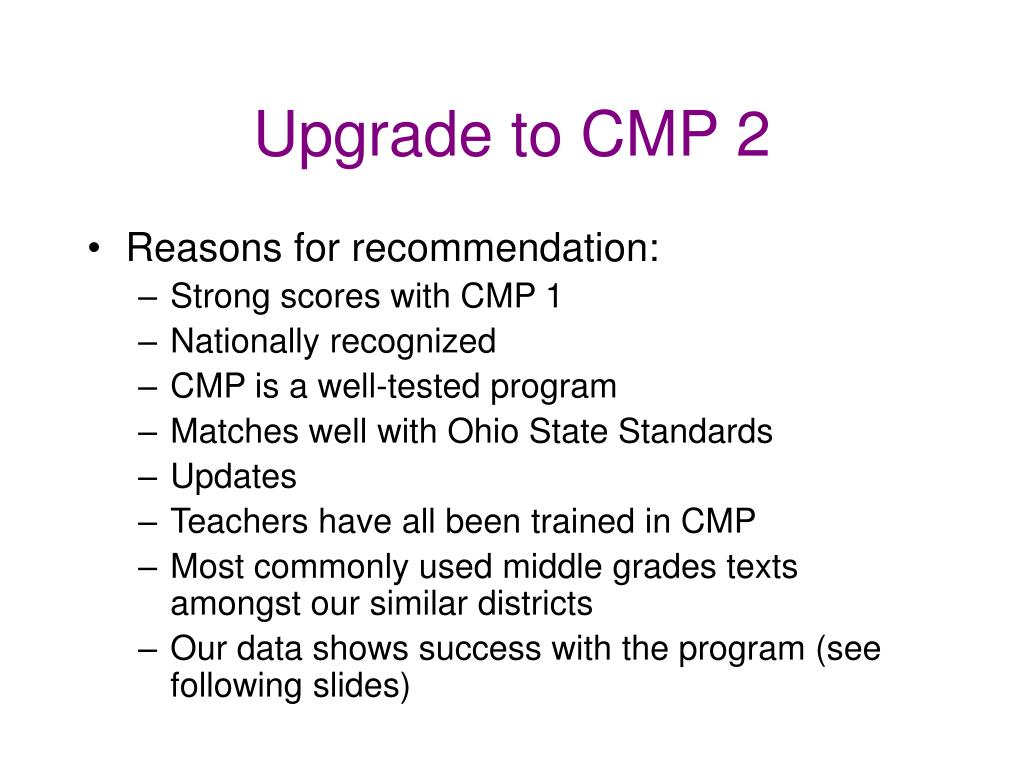 Upgrade to CMP 2

• Reasons for recommendation:
  – Strong scores with CMP 1
  – Nationally recognized
  – CMP is a well-tested program
  – Matches well with Ohio State Standards
  – Updates
  – Teachers have all been trained in CMP
  – Most commonly used middle grades texts amongst our similar districts
  – Our data shows success with the program (see following slides)